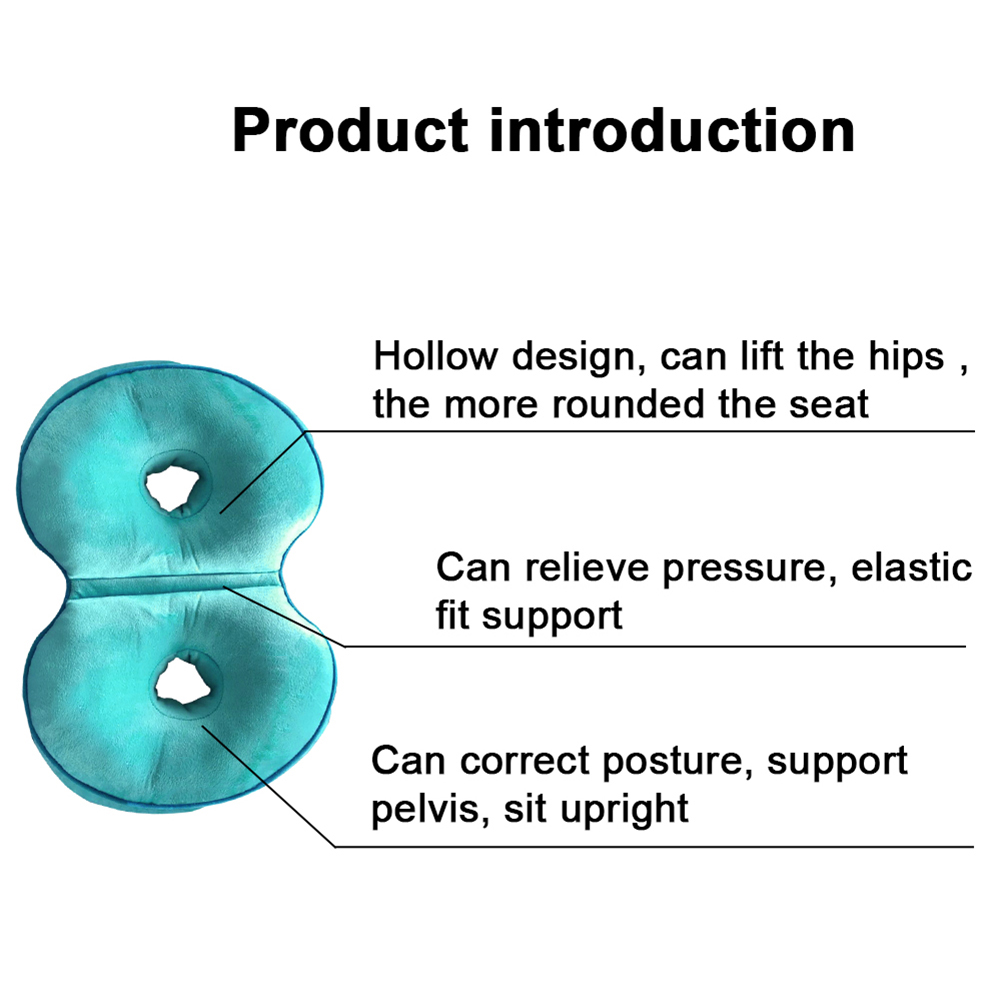 Product introduction

Hollow design, can lift the hips , the more rounded the seat

Can relieve pressure, elastic fit support

Can correct posture, support pelvis, sit upright